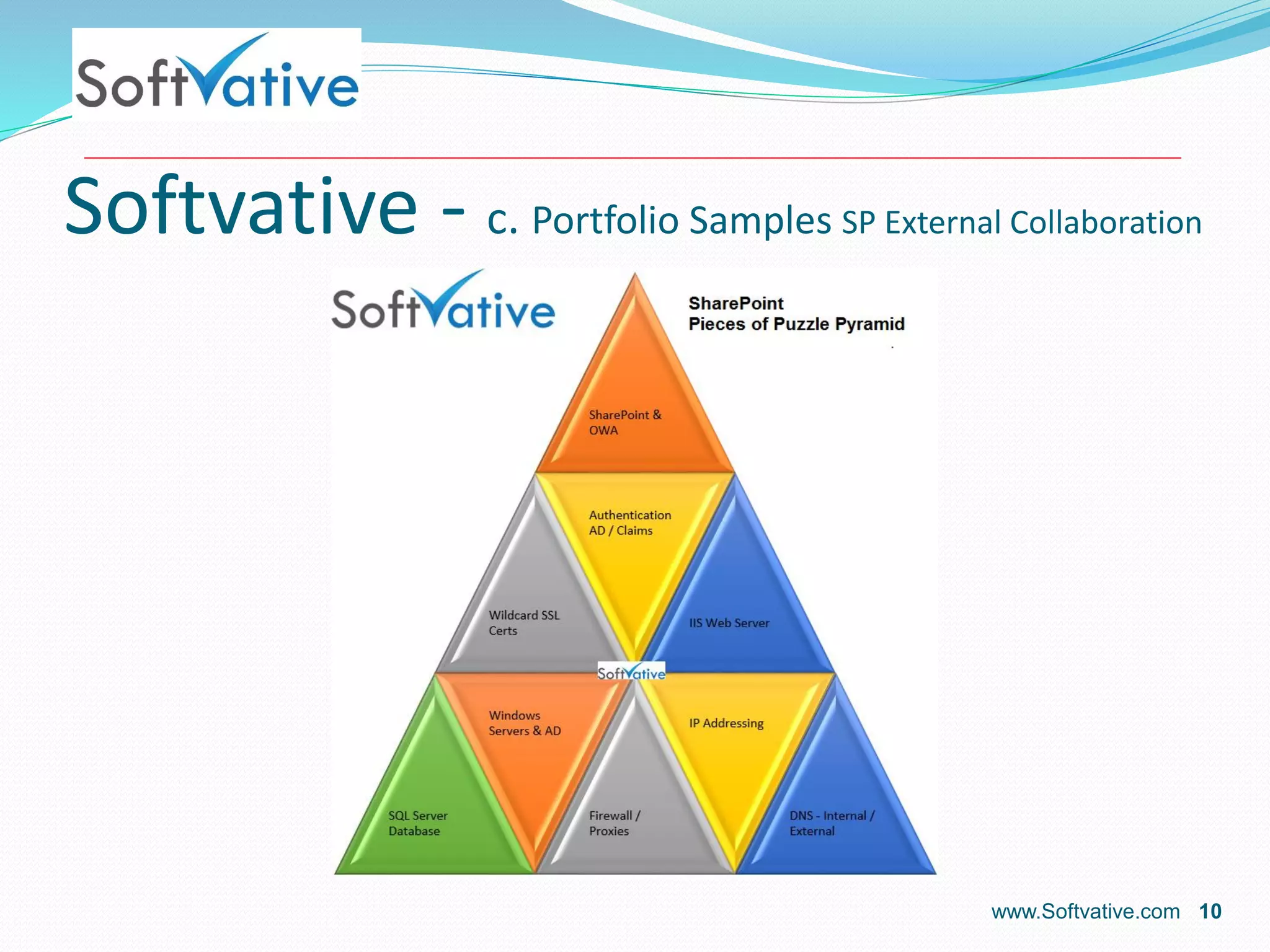 SoftVative

Softvative - c. Portfolio Samples SP External Collaboration

SoftVative

SharePoint
Pieces of Puzzle Pyramid

SharePoint & OWA

Authentication AD / Claims

Wildcard SSL Certs

IIS Web Server

SoftVative

Windows Servers & AD

IP Addressing

SQL Server Database

Firewall / Proxies

DNS - Internal / External

www.Softvative.com 10